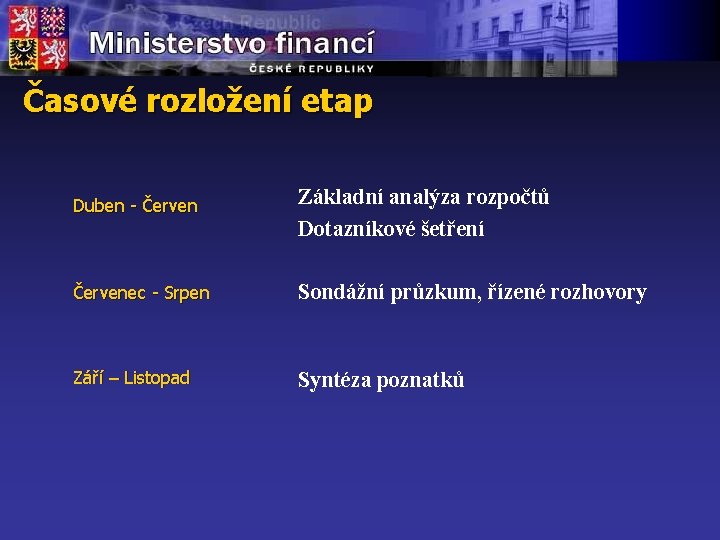 Czech Republic
Ministerstvo financí
ČESKÉ REPUBLIKY

Časové rozložení etap

Duben - Červen

Základní analýza rozpočtů
Dotazníkové šetření

Červenec - Srpen

Sondážní průzkum, řízené rozhovory

Září – Listopad

Syntéza poznatků